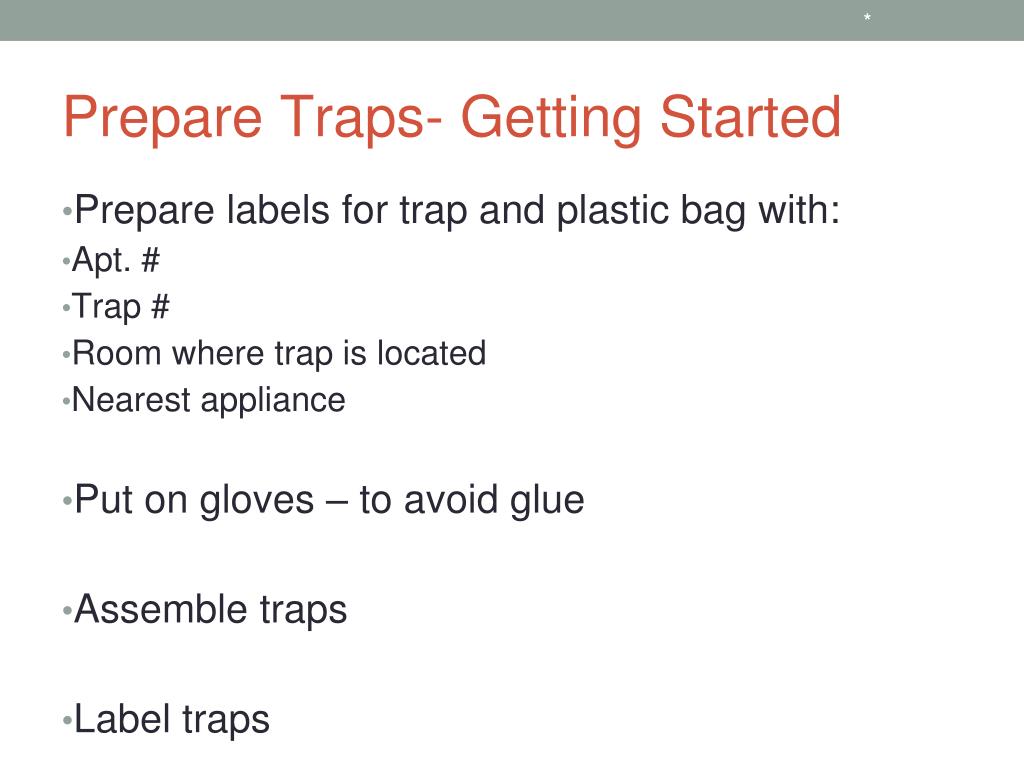 *

Prepare Traps- Getting Started

•Prepare labels for trap and plastic bag with:
•Apt. #
•Trap #
•Room where trap is located
•Nearest appliance

•Put on gloves – to avoid glue

•Assemble traps

•Label traps